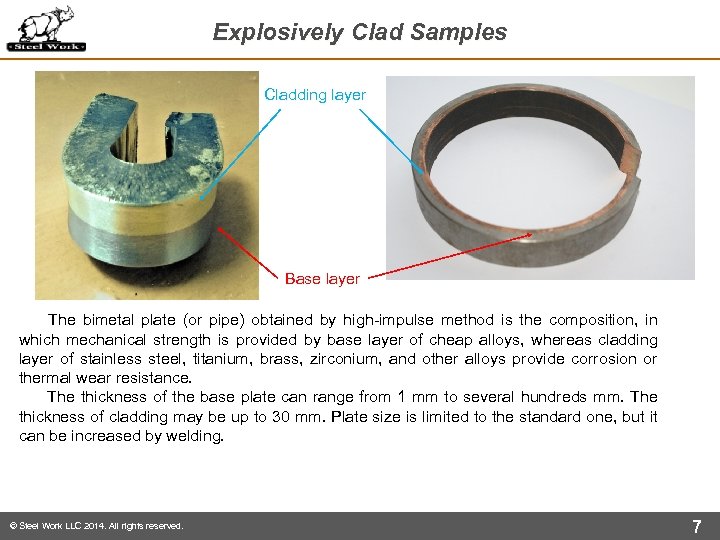 Steel Work

Explosively Clad Samples

Cladding layer

Base layer

The bimetal plate (or pipe) obtained by high-impulse method is the composition, in which mechanical strength is provided by base layer of cheap alloys, whereas cladding layer of stainless steel, titanium, brass, zirconium, and other alloys provide corrosion or thermal wear resistance.

The thickness of the base plate can range from 1 mm to several hundreds mm. The thickness of cladding may be up to 30 mm. Plate size is limited to the standard one, but it can be increased by welding.

© Steel Work LLC 2014. All rights reserved.

7